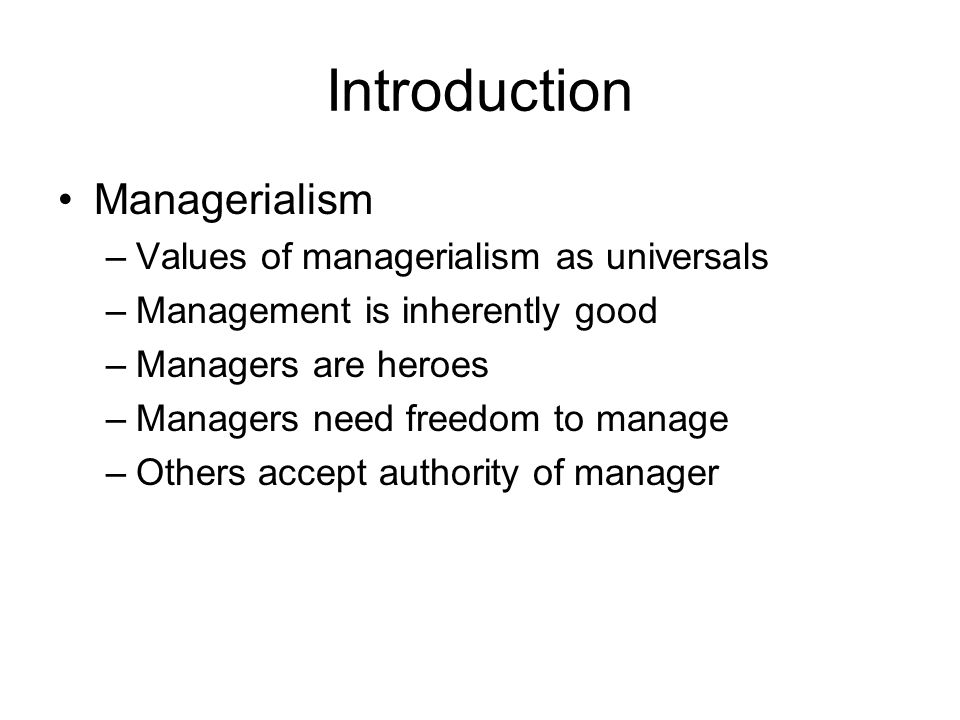 Introduction

• Managerialism
– Values of managerialism as universals
– Management is inherently good
– Managers are heroes
– Managers need freedom to manage
– Others accept authority of manager